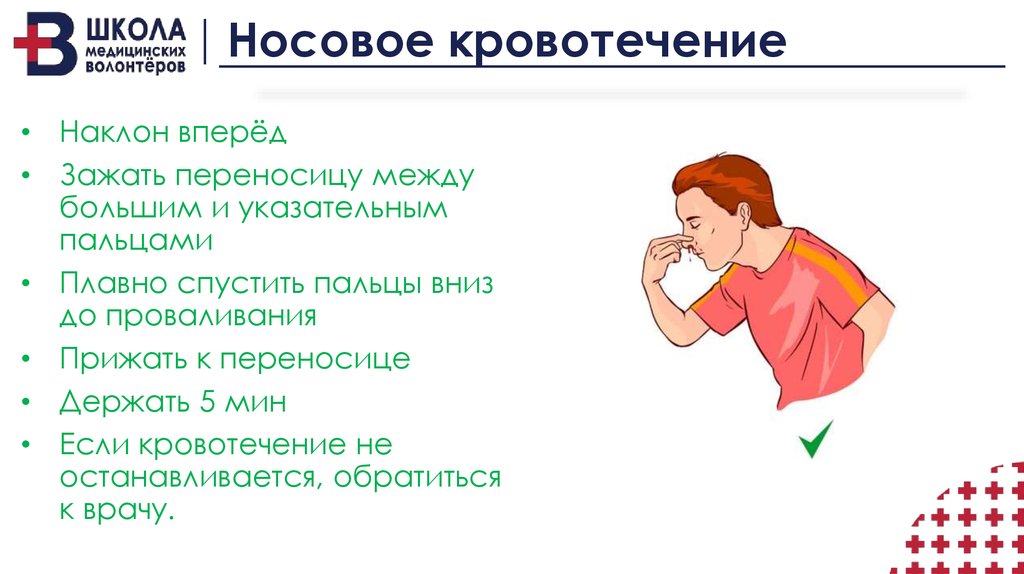 ШКОЛА МЕДИЦИНСКИХ ВОЛОНТЁРОВ

Носовое кровотечение

• Наклон вперёд
• Зажать переносицу между большим и указательным пальцами
• Плавно спустить пальцы вниз до проваливания
• Прижать к переносице
• Держать 5 мин
• Если кровотечение не останавливается, обратиться к врачу.